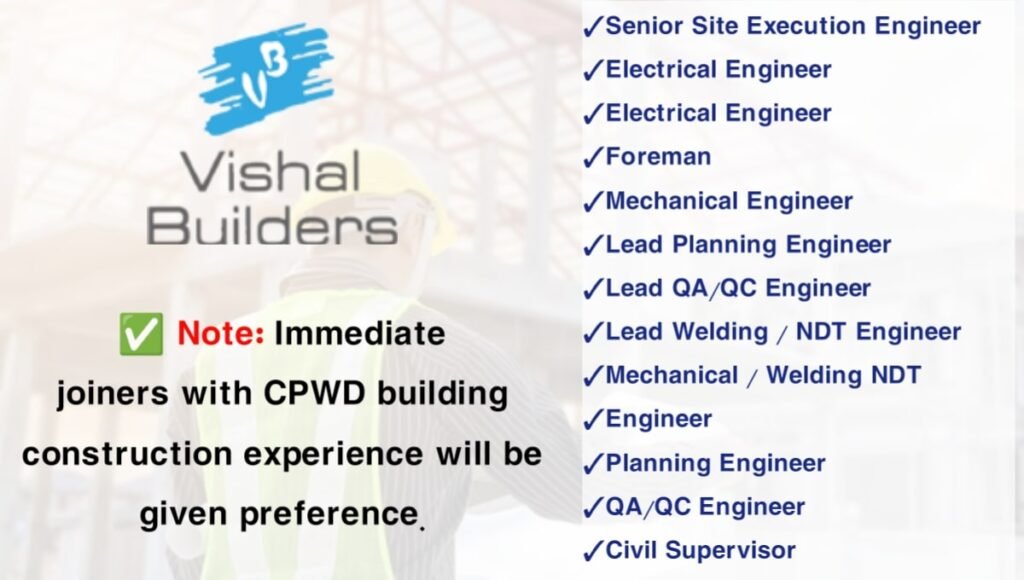 VB

Vishal Builders

✅ Note: Immediate joiners with CPWD building construction experience will be given preference.

✓Senior Site Execution Engineer
✓Electrical Engineer
✓Electrical Engineer
✓Foreman
✓Mechanical Engineer
✓Lead Planning Engineer
✓Lead QA/QC Engineer
✓Lead Welding / NDT Engineer
✓Mechanical / Welding NDT
✓Engineer
✓Planning Engineer
✓QA/QC Engineer
✓Civil Supervisor